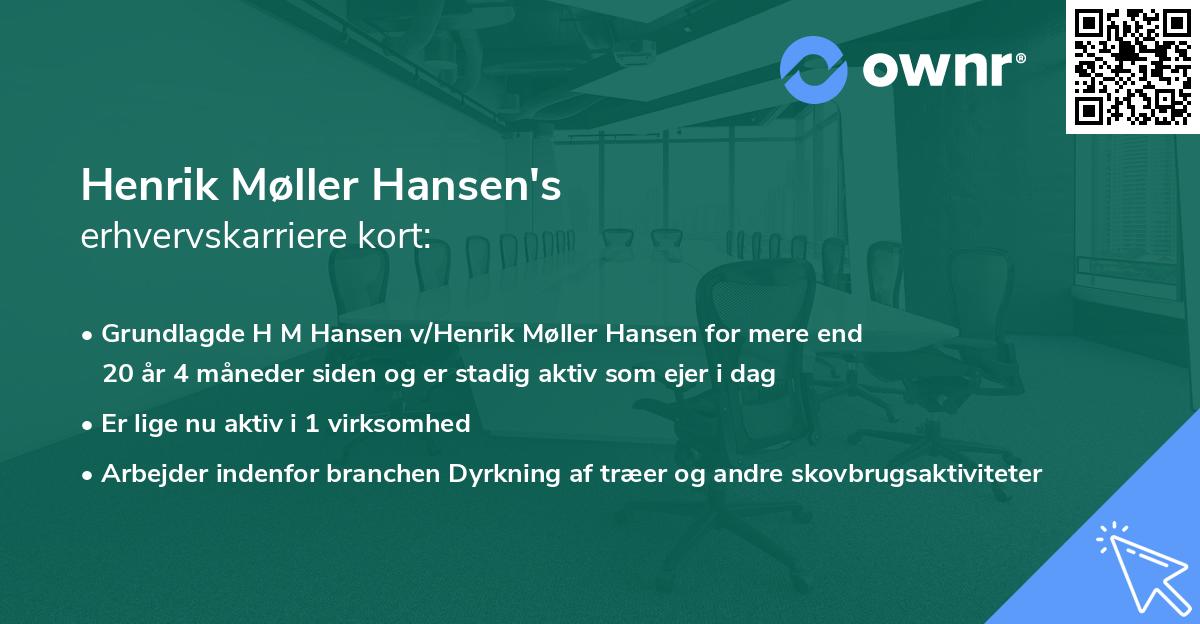 ownr®

Henrik Møller Hansen's
erhvervskarriere kort:

• Grundlagde H M Hansen v/Henrik Møller Hansen for mere end 20 år 4 måneder siden og er stadig aktiv som ejer i dag
• Er lige nu aktiv i 1 virksomhed
• Arbejder indenfor branchen Dyrkning af træer og andre skovbrugsaktiviteter